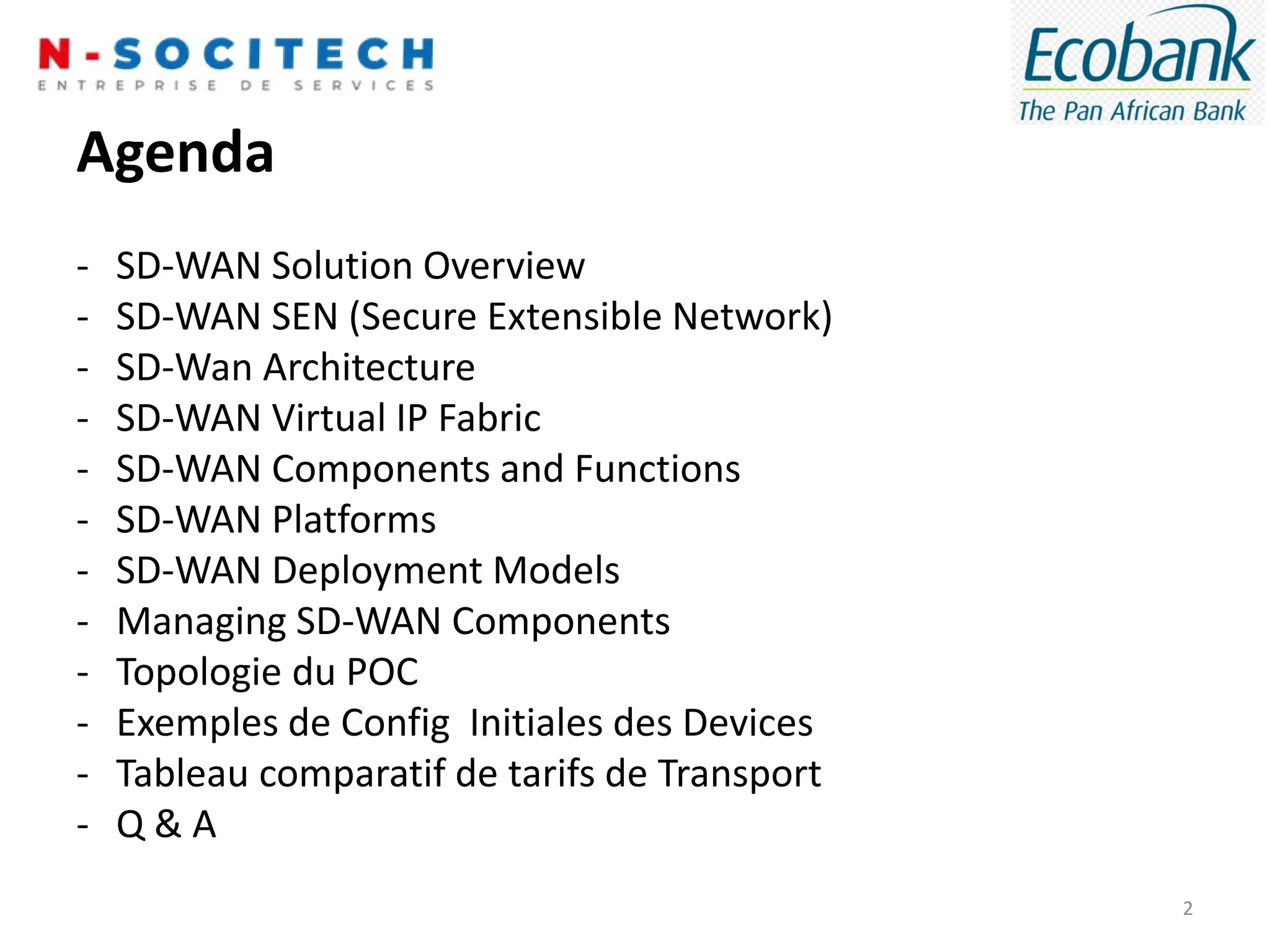 N-SOCITECH
ENTREPRISE DE SERVICES

Ecobank
The Pan African Bank

Agenda

- SD-WAN Solution Overview
- SD-WAN SEN (Secure Extensible Network)
- SD-Wan Architecture
- SD-WAN Virtual IP Fabric
- SD-WAN Components and Functions
- SD-WAN Platforms
- SD-WAN Deployment Models
- Managing SD-WAN Components
- Topologie du POC
- Exemples de Config Initiales des Devices
- Tableau comparatif de tarifs de Transport
- Q & A

2